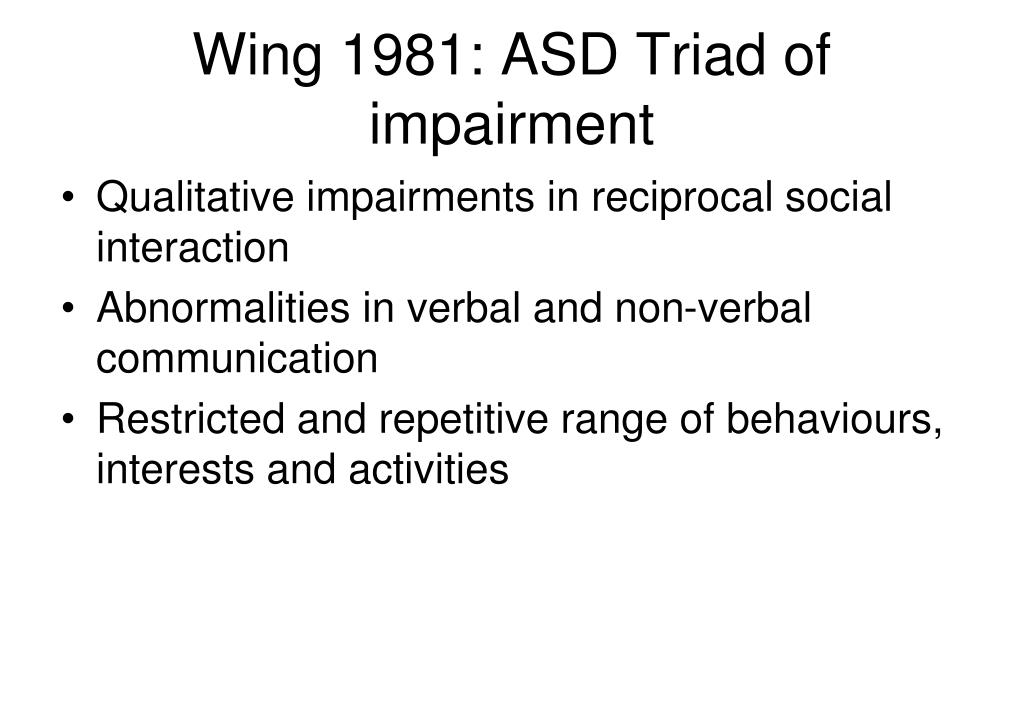 Wing 1981: ASD Triad of impairment

• Qualitative impairments in reciprocal social interaction
• Abnormalities in verbal and non-verbal communication
• Restricted and repetitive range of behaviours, interests and activities